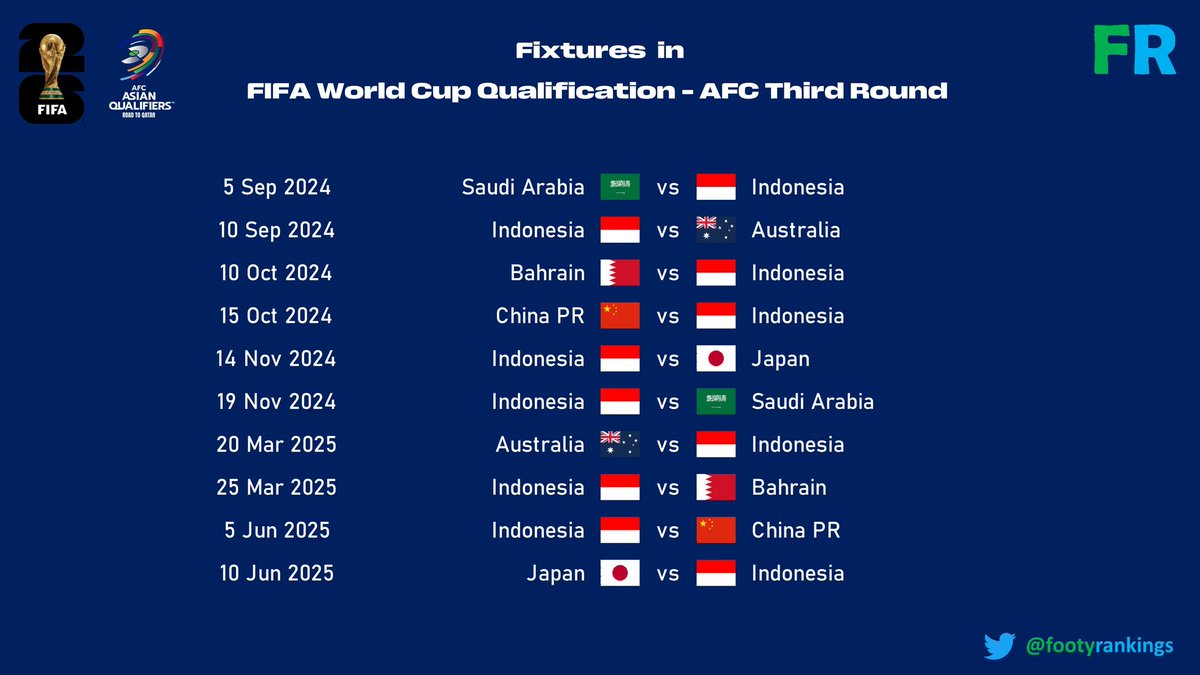 FIFA

AFC ASIAN QUALIFIERS ROAD TO QATAR

Fixtures in
FIFA World Cup Qualification - AFC Third Round

FR

| | | | |
|---|---|---|---|
| 5 Sep 2024 | Saudi Arabia | vs | Indonesia |
| 10 Sep 2024 | Indonesia | vs | Australia |
| 10 Oct 2024 | Bahrain | vs | Indonesia |
| 15 Oct 2024 | China PR | vs | Indonesia |
| 14 Nov 2024 | Indonesia | vs | Japan |
| 19 Nov 2024 | Indonesia | vs | Saudi Arabia |
| 20 Mar 2025 | Australia | vs | Indonesia |
| 25 Mar 2025 | Indonesia | vs | Bahrain |
| 5 Jun 2025 | Indonesia | vs | China PR |
| 10 Jun 2025 | Japan | vs | Indonesia |

@footyrankings